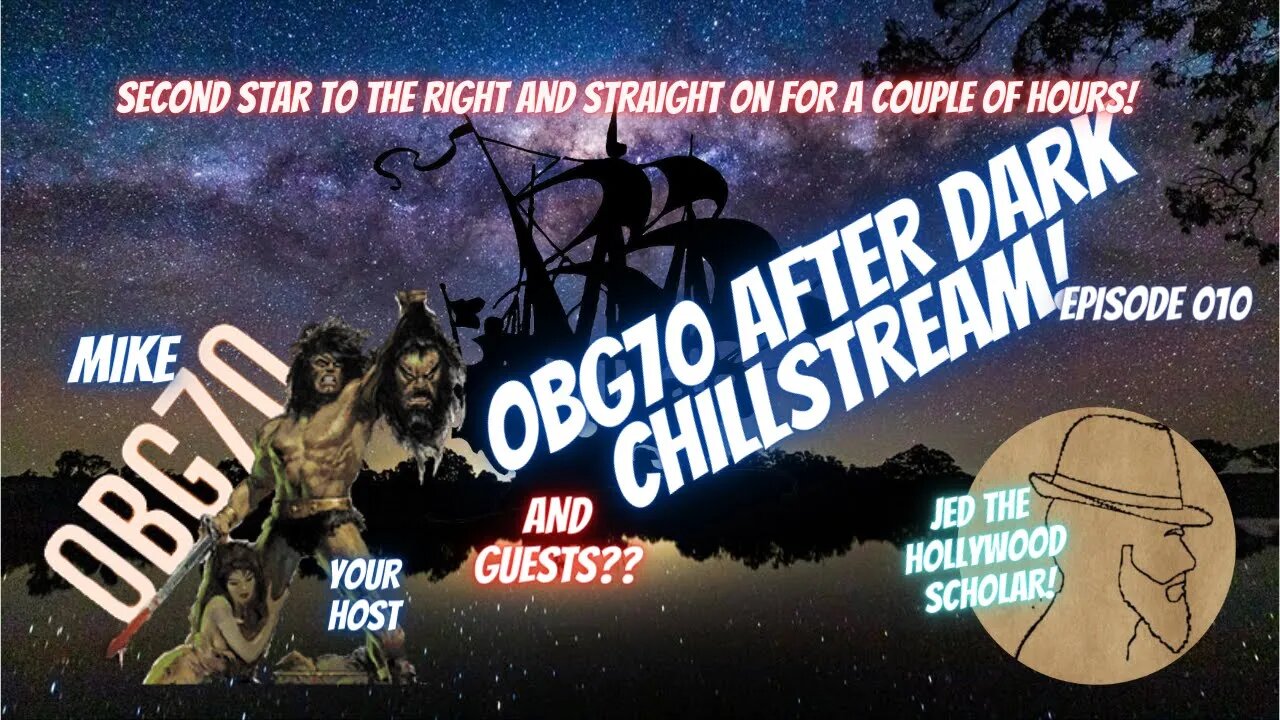 SECOND STAR TO THE RIGHT AND STRAIGHT ON FOR A COUPLE OF HOURS!

OBG70 AFTER DARK CHILLSTREAM!

EPISODE 010

MIKE

OBG70

YOUR HOST

AND GUESTS??

JED THE HOLLYWOOD SCHOLAR!